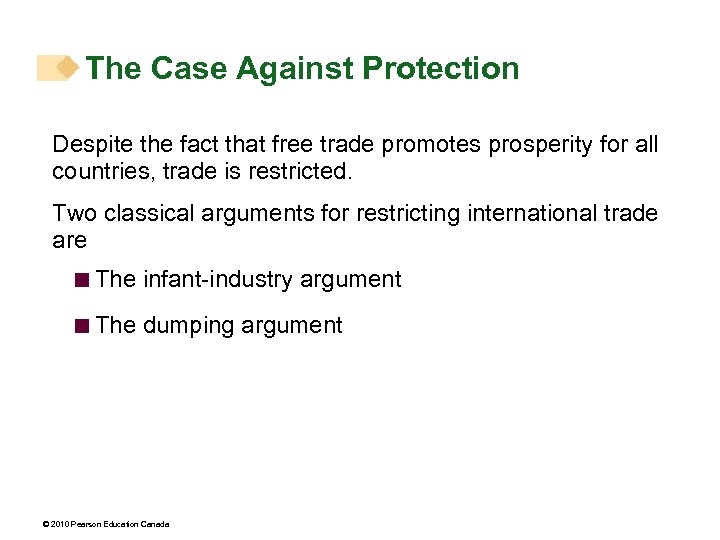 The Case Against Protection

Despite the fact that free trade promotes prosperity for all countries, trade is restricted.

Two classical arguments for restricting international trade are

The infant-industry argument

The dumping argument

© 2010 Pearson Education Canada